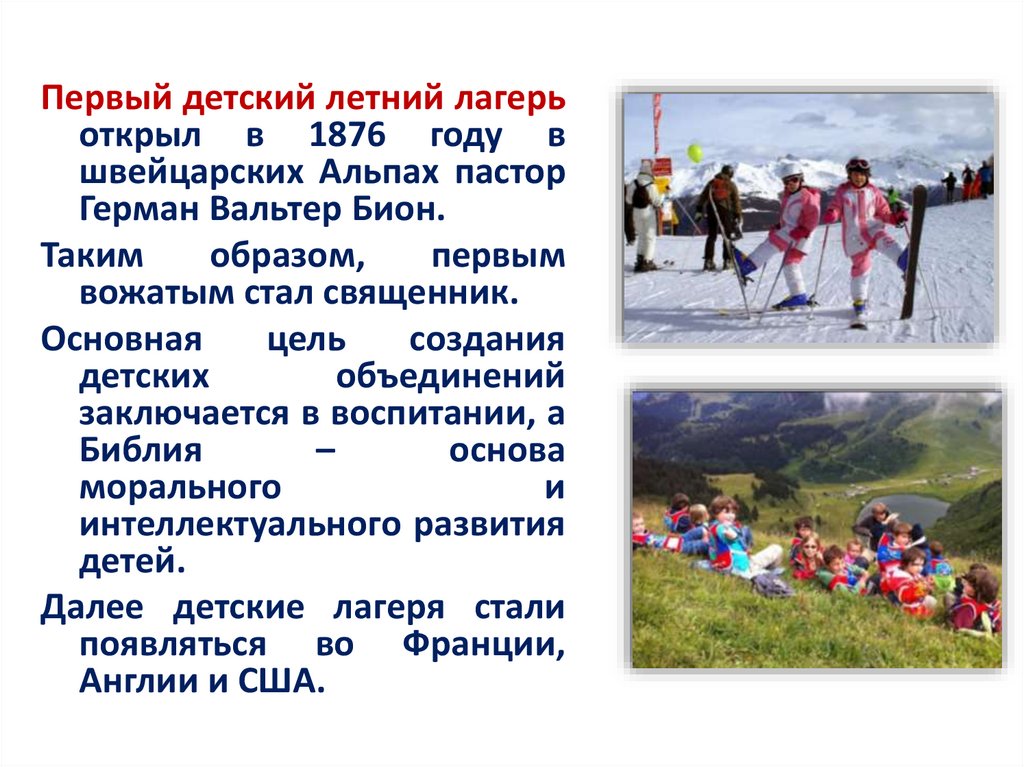 Первый детский летний лагерь открыл в 1876 году в швейцарских Альпах пастор Герман Вальтер Бион.

Таким образом, первым вожатым стал священник.

Основная цель создания детских объединений заключается в воспитании, а Библия – основа морального и интеллектуального развития детей.

Далее детские лагеря стали появляться во Франции, Англии и США.